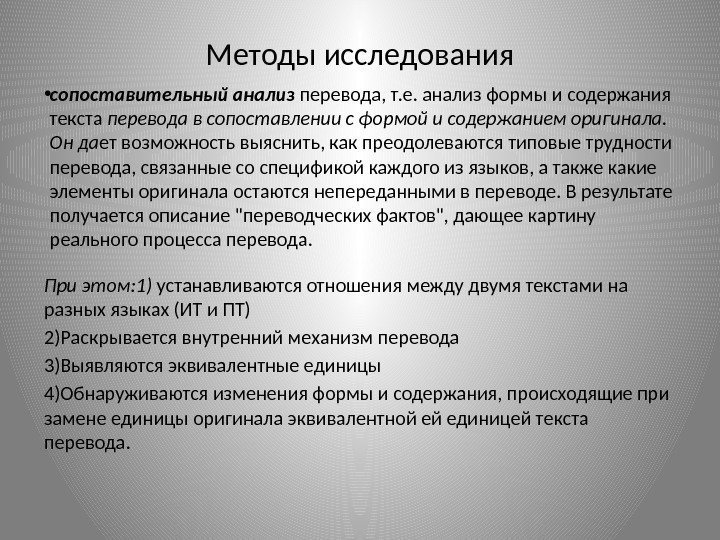 Методы исследования

•сопоставительный анализ перевода, т.е. анализ формы и содержания текста перевода в сопоставлении с формой и содержанием оригинала. Он дает возможность выяснить, как преодолеваются типовые трудности перевода, связанные со спецификой каждого из языков, а также какие элементы оригинала остаются непереданными в переводе. В результате получается описание "переводческих фактов", дающее картину реального процесса перевода.

При этом:1) устанавливаются отношения между двумя текстами на разных языках (ИТ и ПТ)

2)Раскрывается внутренний механизм перевода

3)Выявляются эквивалентные единицы

4)Обнаруживаются изменения формы и содержания, происходящие при замене единицы оригинала эквивалентной ей единицей текста перевода.